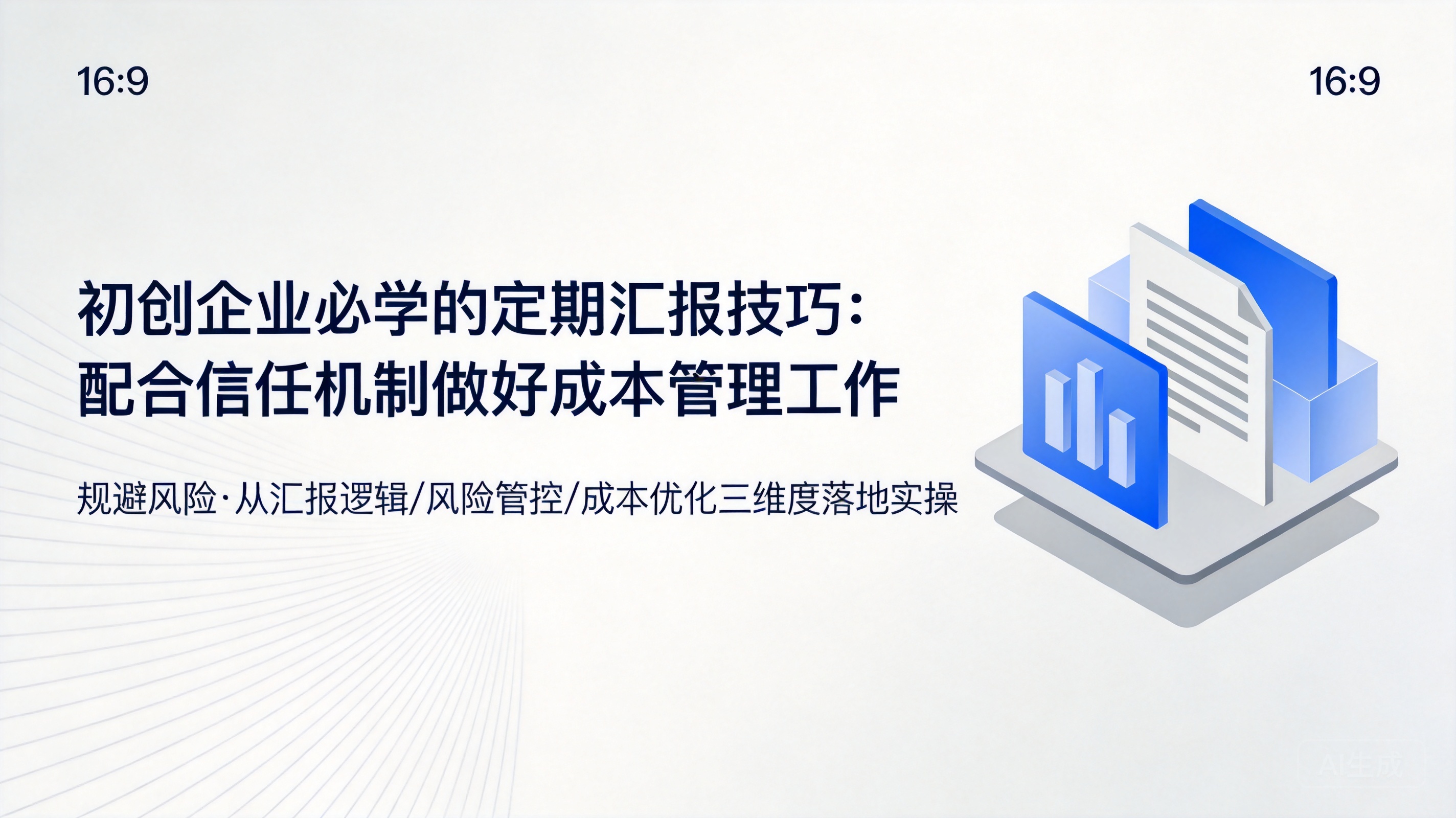 16:9

16:9

初创企业必学的定期汇报技巧：
配合信任机制做好成本管理工作

规避风险·从汇报逻辑/风险管控/成本优化三维度落地实操

AI生成